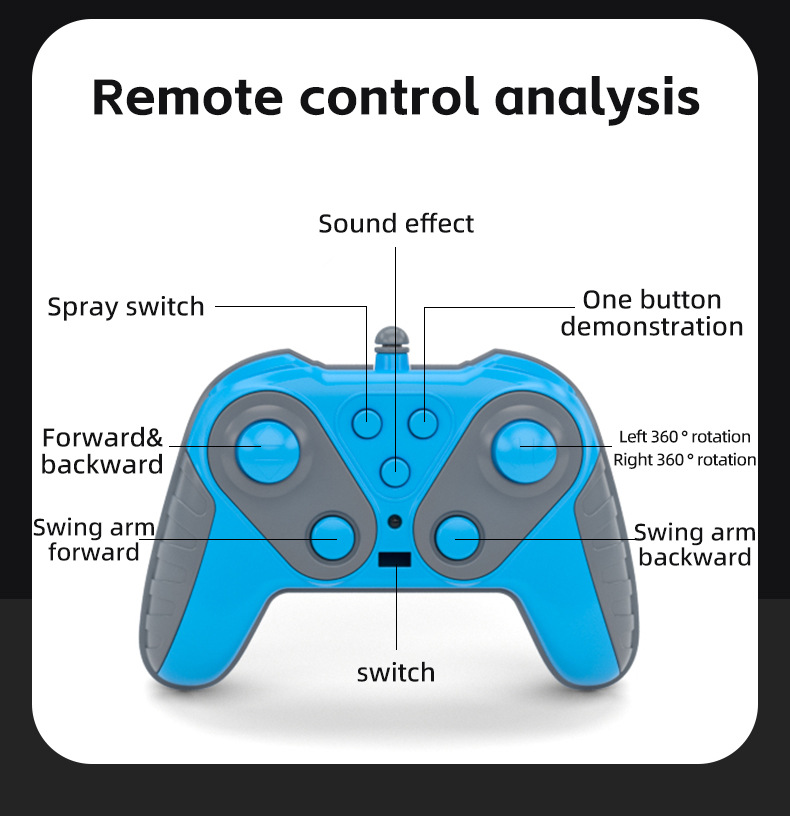 Remote control analysis

Sound effect

Spray switch

One button demonstration

Forward& backward

Left 360 ° rotation
Right 360 ° rotation

Swing arm forward

Swing arm backward

switch